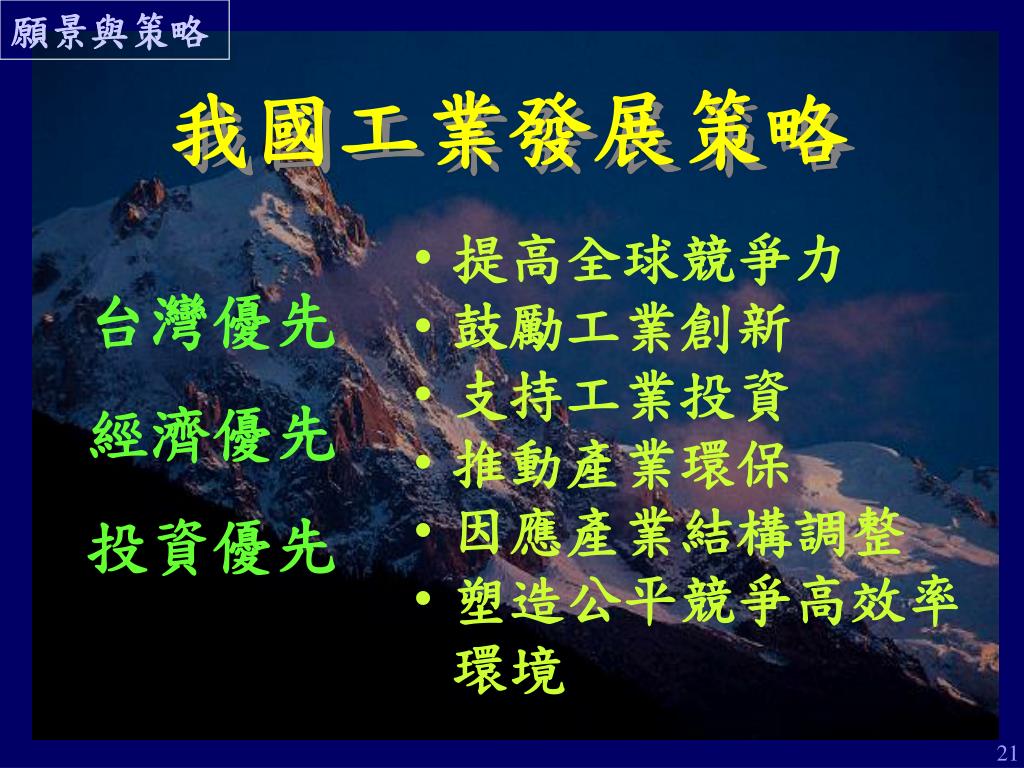 願景與策略

我國工業發展策略

台灣優先

經濟優先

投資優先

• 提高全球競爭力
• 鼓勵工業創新
• 支持工業投資
• 推動產業環保
• 因應產業結構調整
• 塑造公平競爭高效率環境

21